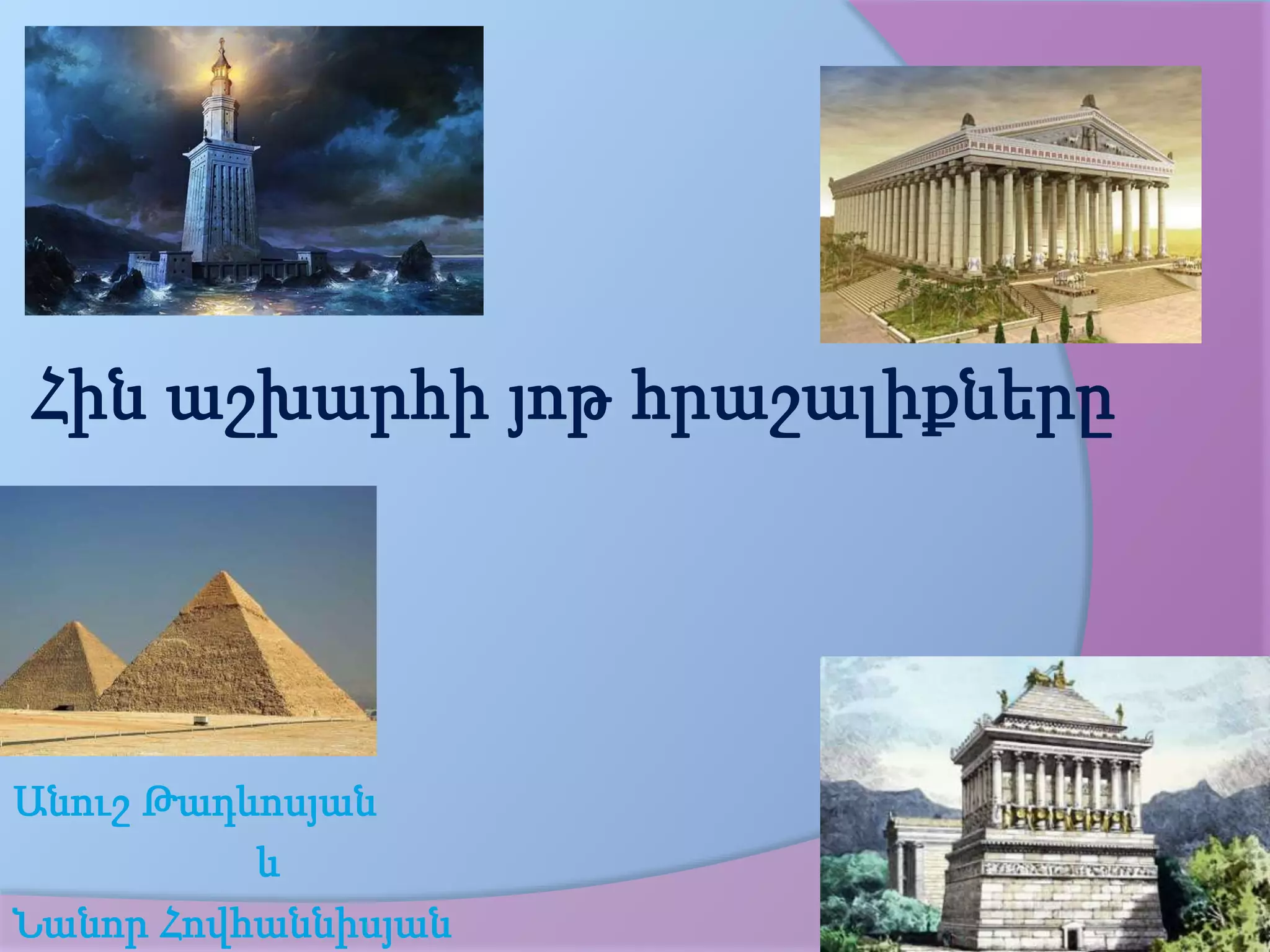 Հին աշխարհի յոթ հրաշալիքները

Անուշ Թադևոսյան
և
Նանոր Հովհաննիսյան